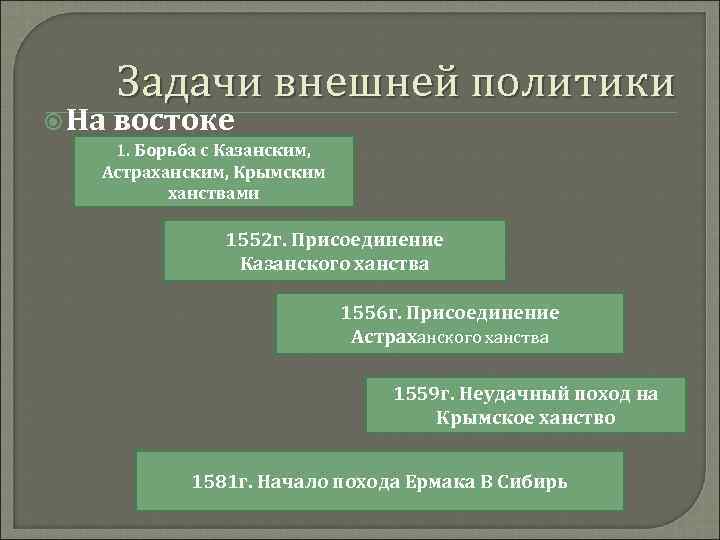 Задачи внешней политики

На востоке

1. Борьба с Казанским, Астраханским, Крымским ханствами

1552г. Присоединение Казанского ханства

1556г. Присоединение Астраханского ханства

1559г. Неудачный поход на Крымское ханство

1581г. Начало похода Ермака В Сибирь